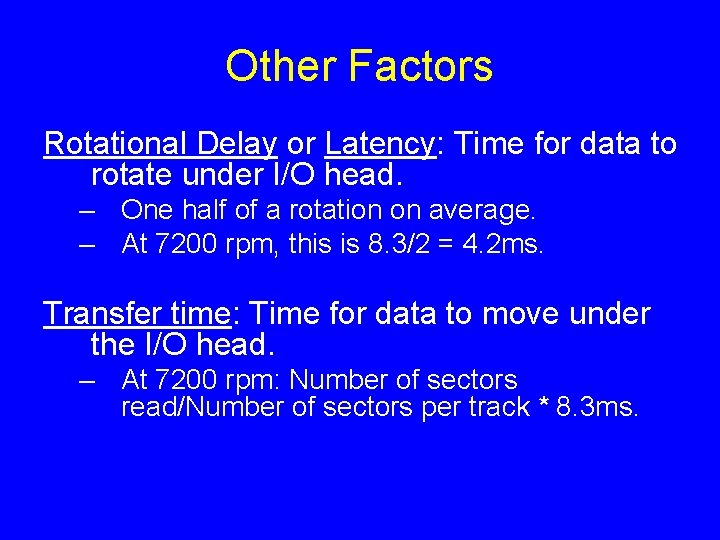 Other Factors

Rotational Delay or Latency: Time for data to rotate under I/O head.

– One half of a rotation on average.
– At 7200 rpm, this is 8.3/2 = 4.2ms.

Transfer time: Time for data to move under the I/O head.

– At 7200 rpm: Number of sectors read/Number of sectors per track * 8.3ms.